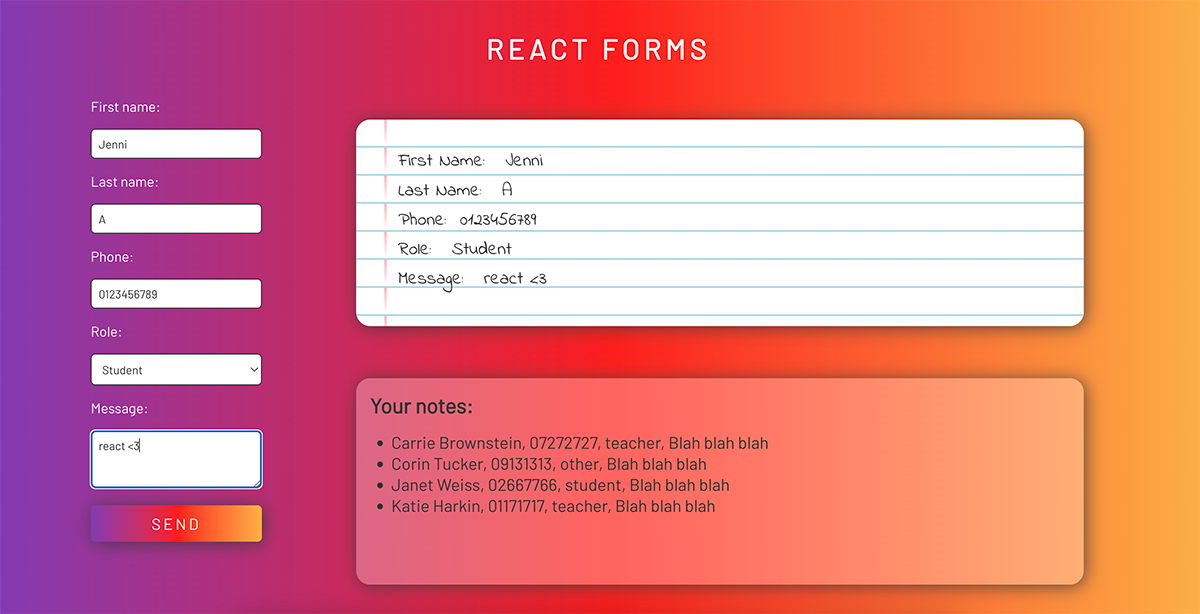 REACT FORMS

First name:

Jenni

Last name:

A

Phone:

0123456789

Role:

Student

Message:

react <3

SEND

First Name: Jenni
Last Name: A
Phone: 0123456789
Role: Student
Message: react <3

Your notes:

- Carrie Brownstein, 07272727, teacher, Blah blah blah
- Corin Tucker, 09131313, other, Blah blah blah
- Janet Weiss, 02667766, student, Blah blah blah
- Katie Harkin, 01171717, teacher, Blah blah blah